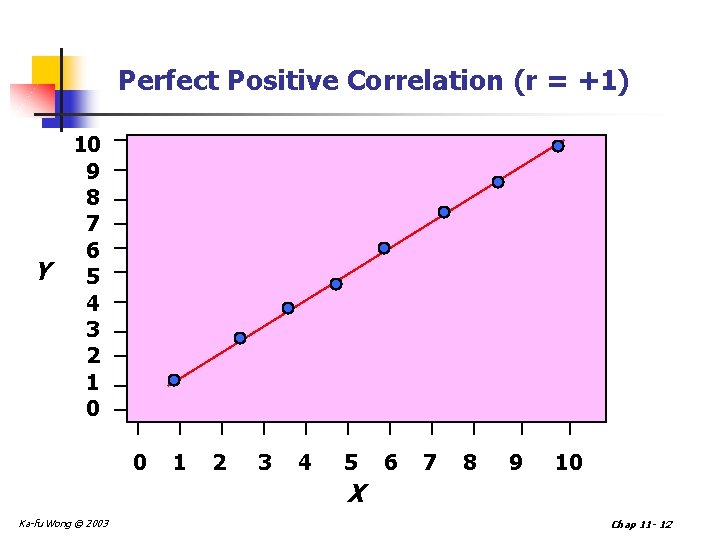 Perfect Positive Correlation (r = +1)

10
9
8
7
6
5
4
3
2
1
0

Y

0 1 2 3 4 5 6 7 8 9 10

X

Ka-fu Wong © 2003

Chap 11- 12